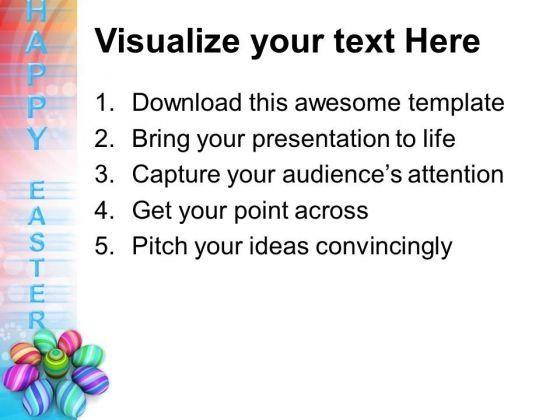 HAPPY EASTER

Visualize your text Here

1. Download this awesome template
2. Bring your presentation to life
3. Capture your audience's attention
4. Get your point across
5. Pitch your ideas convincingly